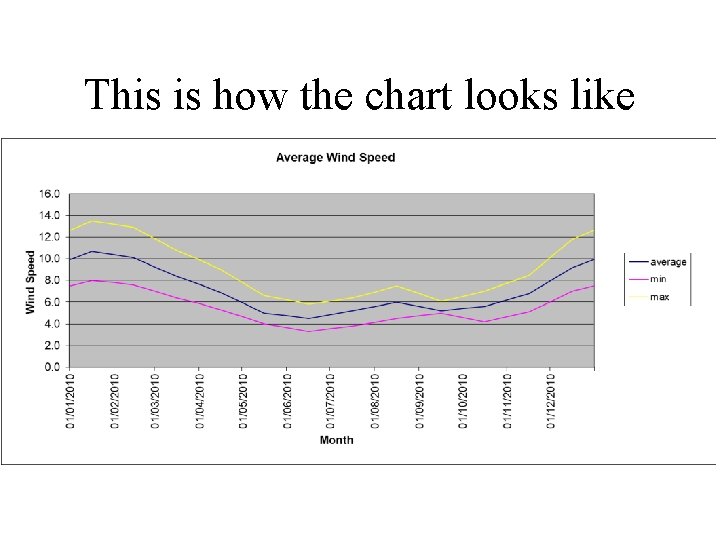 This is how the chart looks like

Average Wind Speed

16.0
14.0
12.0
10.0
8.0
6.0
4.0
2.0
0.0

Wind Speed

01/01/2010
01/02/2010
01/03/2010
01/04/2010
01/05/2010
01/06/2010
01/07/2010
01/08/2010
01/09/2010
01/10/2010
01/11/2010
01/12/2010

Month

average
min
max